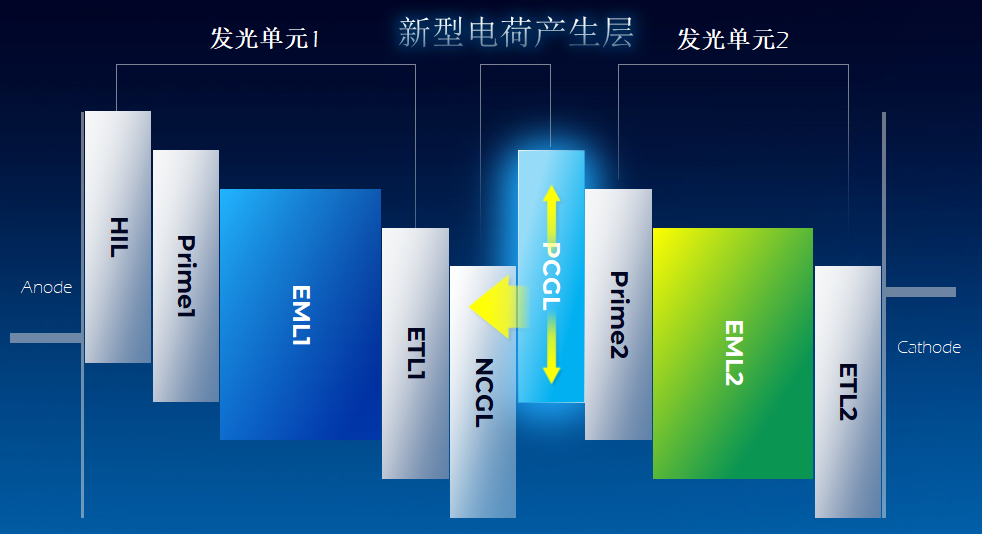 发光单元1

新型电荷产生层

发光单元2

Anode

HIL

Prime1

EML1

ETL1

NCGL

PCGL

Prime2

EML2

ETL2

Cathode